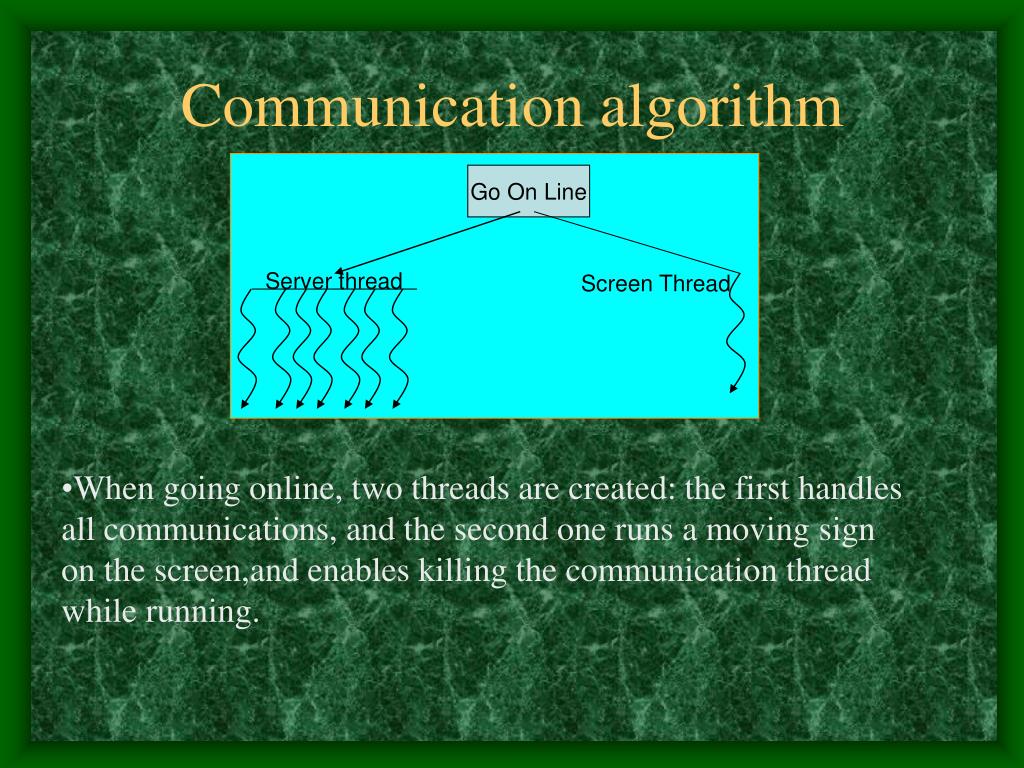 Communication algorithm

Go On Line

Server thread

Screen Thread

•When going online, two threads are created: the first handles all communications, and the second one runs a moving sign on the screen,and enables killing the communication thread while running.